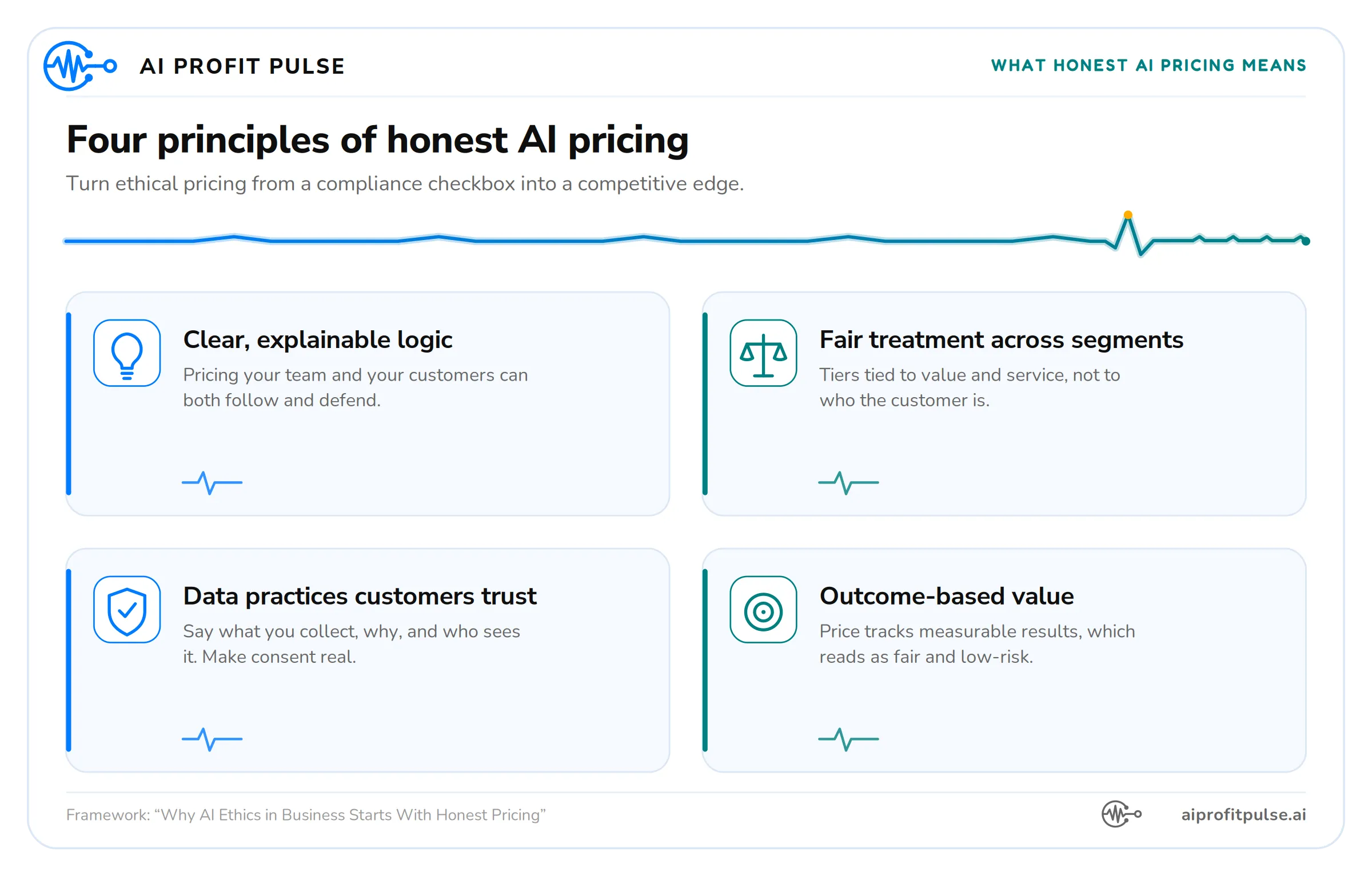 AI PROFIT PULSE

WHAT HONEST AI PRICING MEANS

Four principles of honest AI pricing

Turn ethical pricing from a compliance checkbox into a competitive edge.

Clear, explainable logic

Pricing your team and your customers can both follow and defend.

Fair treatment across segments

Tiers tied to value and service, not to who the customer is.

Data practices customers trust

Say what you collect, why, and who sees it. Make consent real.

Outcome-based value

Price tracks measurable results, which reads as fair and low-risk.

Framework: “Why AI Ethics in Business Starts With Honest Pricing”

aiprofitpulse.ai